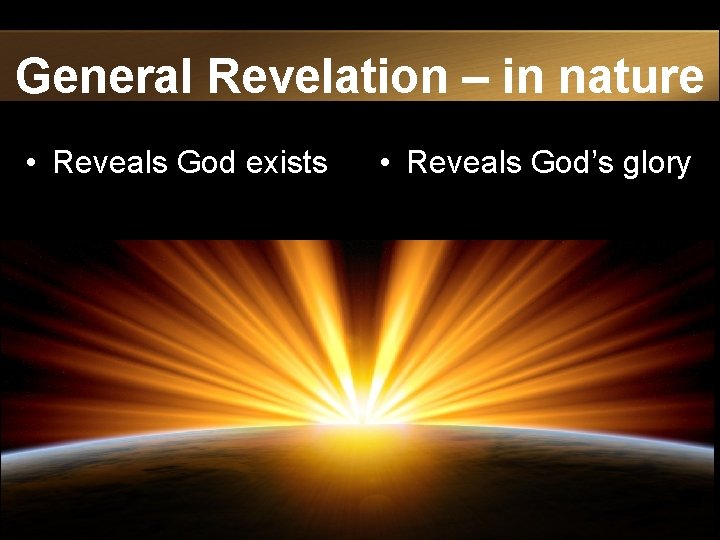 General Revelation – in nature

• Reveals God exists

• Reveals God’s glory